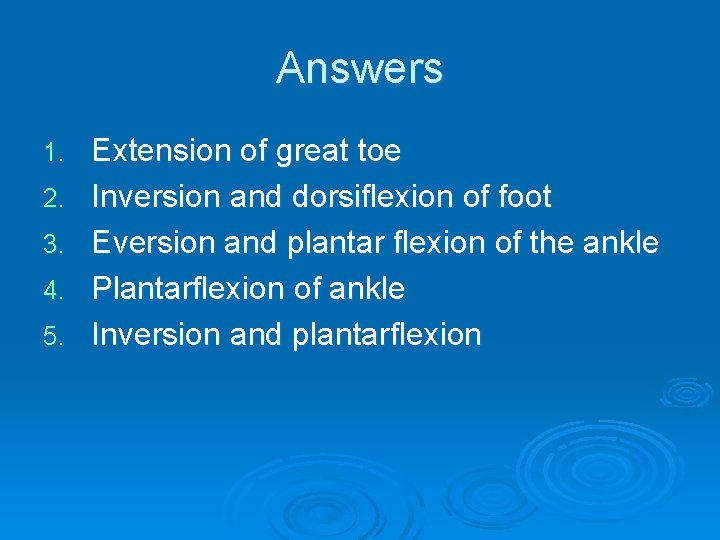 Answers

1. Extension of great toe
2. Inversion and dorsiflexion of foot
3. Eversion and plantar flexion of the ankle
4. Plantarflexion of ankle
5. Inversion and plantarflexion